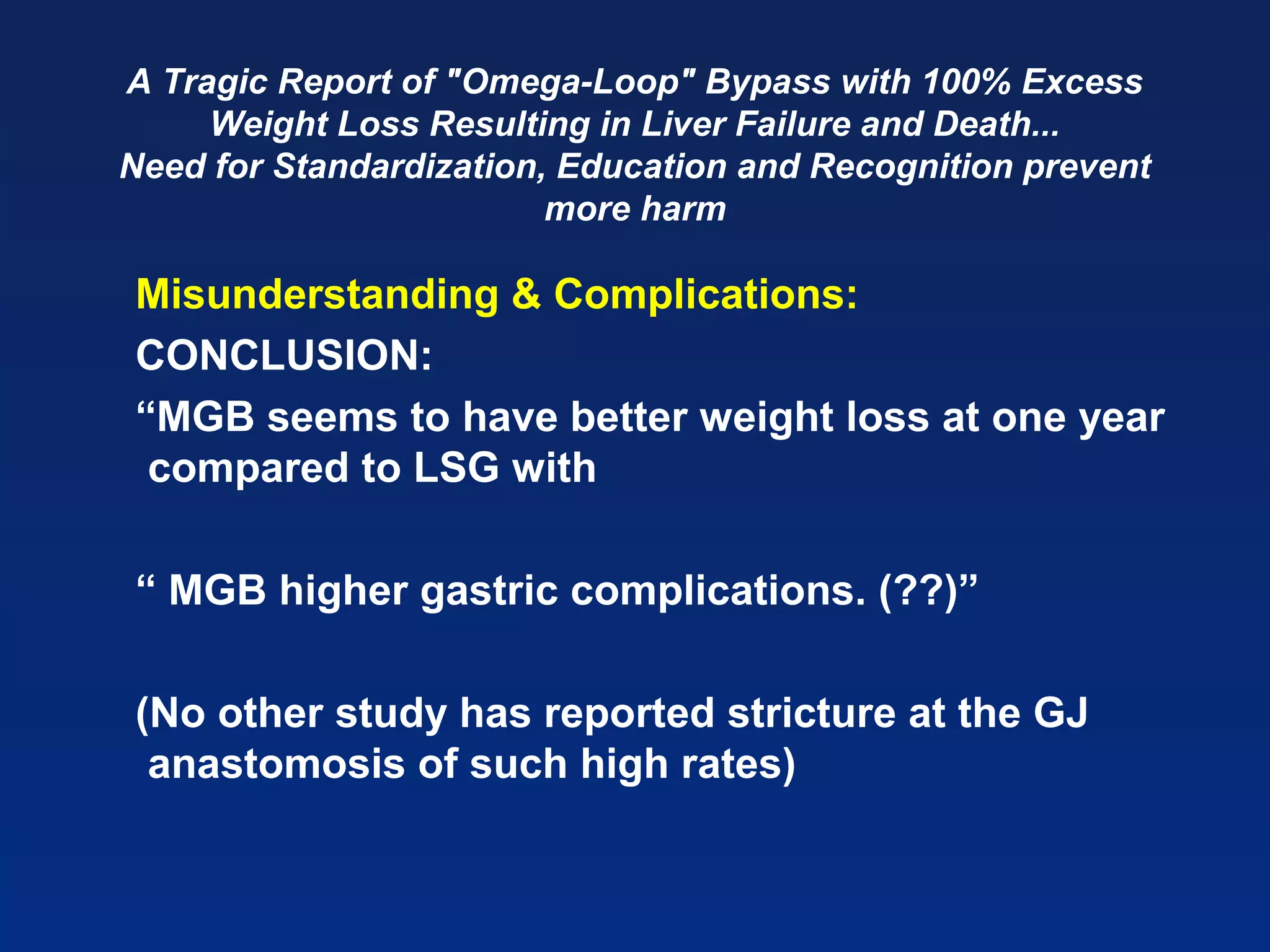 A Tragic Report of "Omega-Loop" Bypass with 100% Excess Weight Loss Resulting in Liver Failure and Death... Need for Standardization, Education and Recognition prevent more harm

Misunderstanding & Complications:

CONCLUSION:

“MGB seems to have better weight loss at one year compared to LSG with

“ MGB higher gastric complications. (??)”

(No other study has reported stricture at the GJ anastomosis of such high rates)